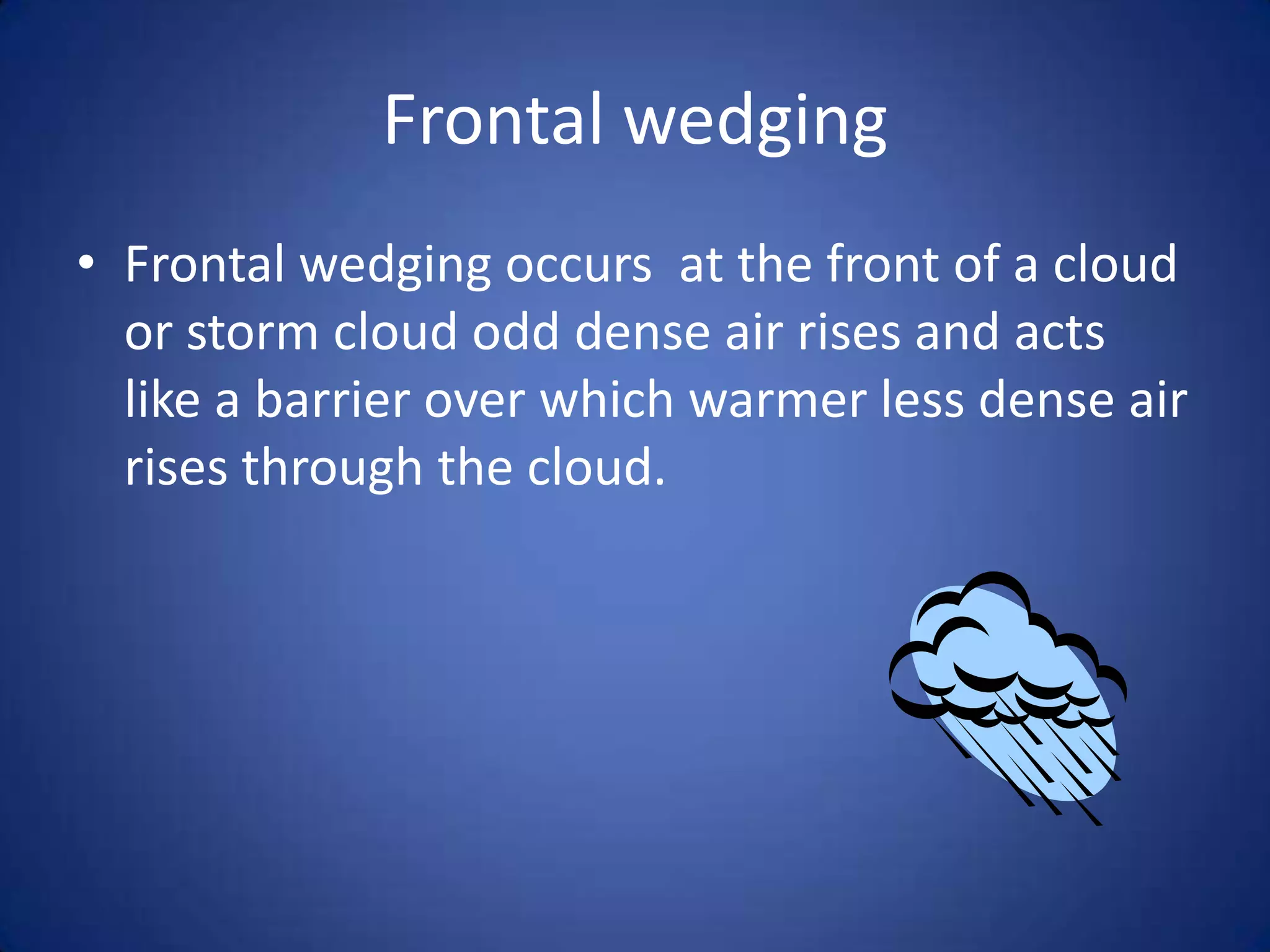 Frontal wedging

• Frontal wedging occurs  at the front of a cloud or storm cloud odd dense air rises and acts like a barrier over which warmer less dense air rises through the cloud.